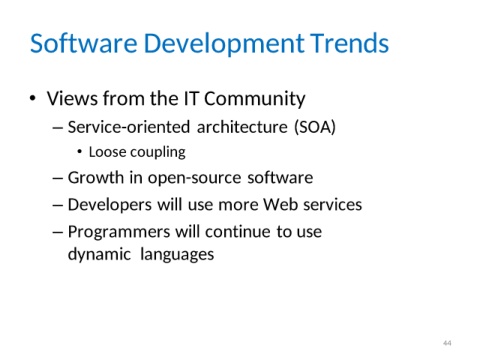 Software Development Trends

• Views from the IT Community
– Service-oriented architecture (SOA)
• Loose coupling
– Growth in open-source software
– Developers will use more Web services
– Programmers will continue to use dynamic languages

44